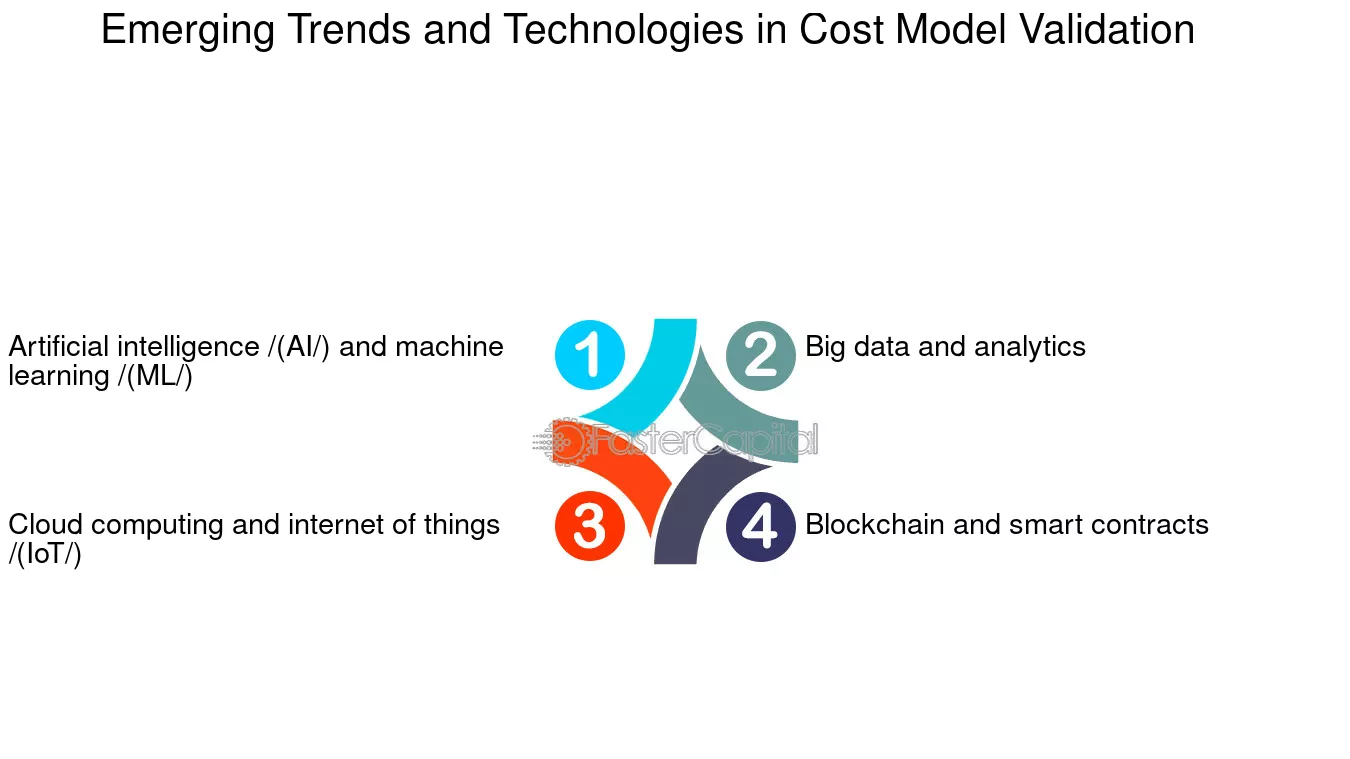 Emerging Trends and Technologies in Cost Model Validation

1

Artificial intelligence /(AI/) and machine learning /(ML/)

2

Big data and analytics

FasterCapital

3

Cloud computing and internet of things /(IoT/)

4

Blockchain and smart contracts